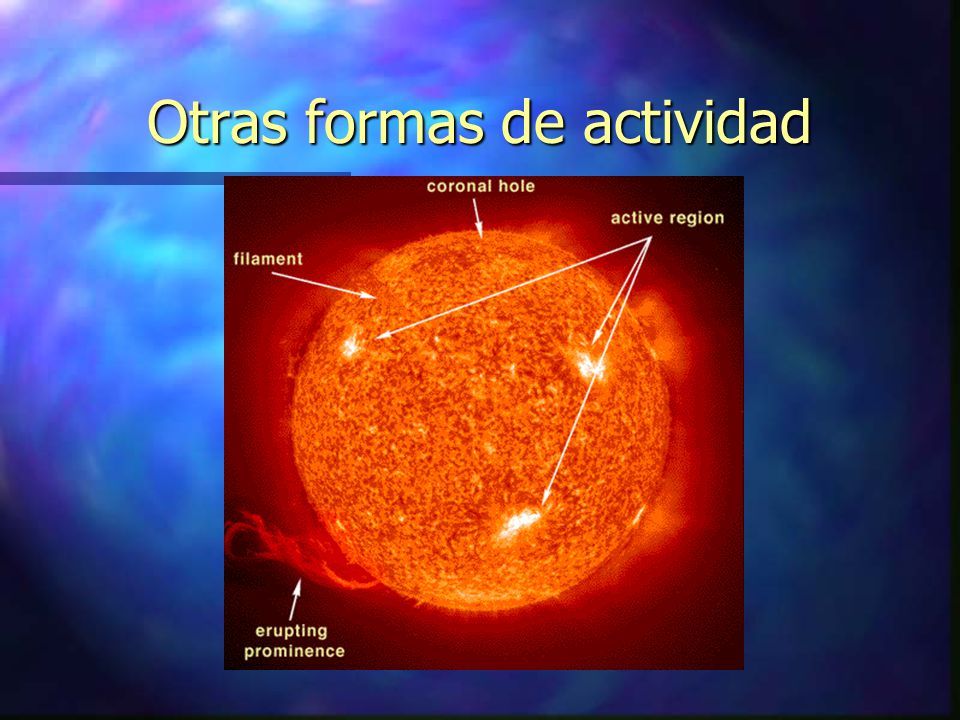 Otras formas de actividad

coronal hole

active region

filament

erupting prominence